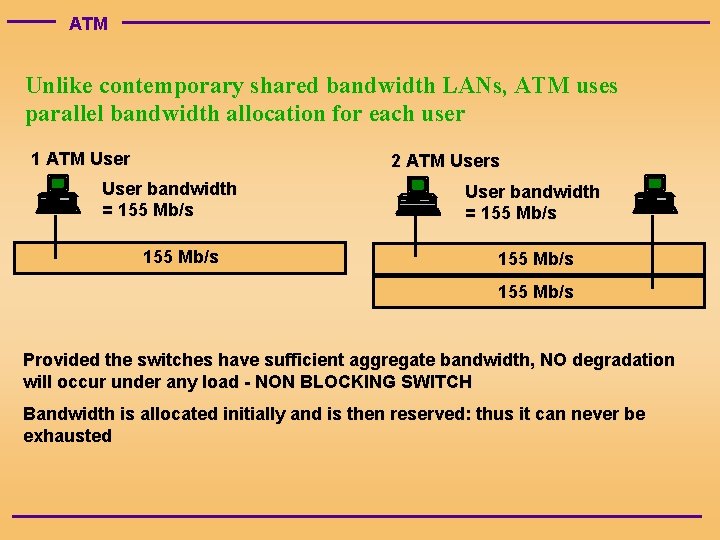 ATM

Unlike contemporary shared bandwidth LANs, ATM uses parallel bandwidth allocation for each user

1 ATM User

User bandwidth = 155 Mb/s

155 Mb/s

2 ATM Users

User bandwidth = 155 Mb/s

155 Mb/s

155 Mb/s

Provided the switches have sufficient aggregate bandwidth, NO degradation will occur under any load - NON BLOCKING SWITCH

Bandwidth is allocated initially and is then reserved: thus it can never be exhausted